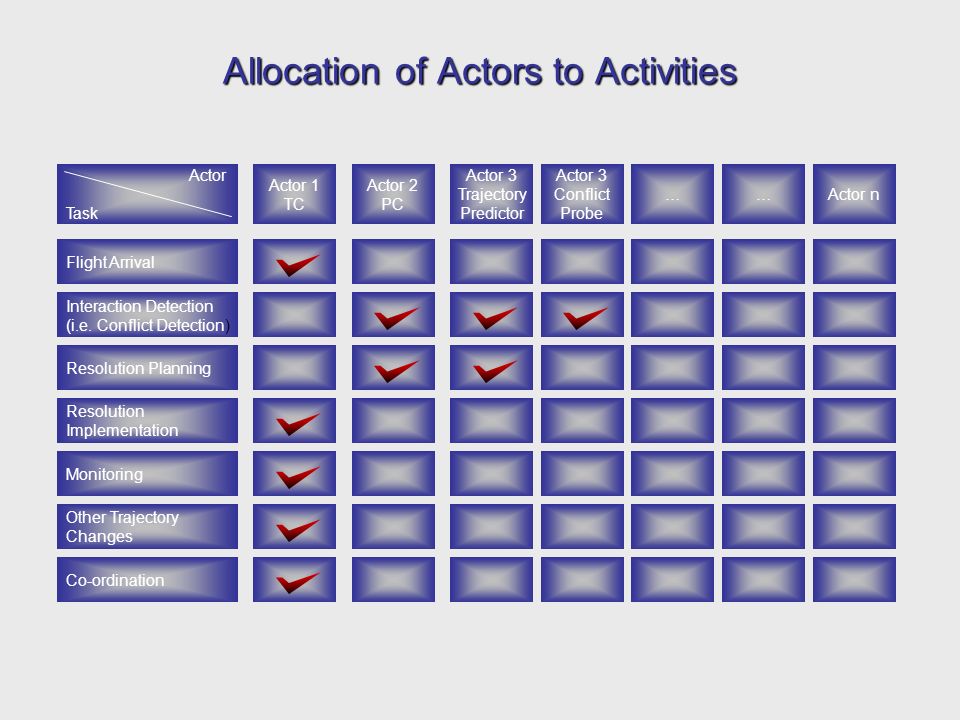 Allocation of Actors to Activities

| Actor / Task | Actor 1 TC | Actor 2 PC | Actor 3 Trajectory Predictor | Actor 3 Conflict Probe | … | … | Actor n |
|---|---|---|---|---|---|---|---|
| Flight Arrival | ✓ | | | | | | |
| Interaction Detection (i.e. Conflict Detection) | | ✓ | ✓ | ✓ | | | |
| Resolution Planning | | ✓ | ✓ | | | | |
| Resolution Implementation | ✓ | | | | | | |
| Monitoring | ✓ | | | | | | |
| Other Trajectory Changes | ✓ | | | | | | |
| Co-ordination | ✓ | | | | | | |